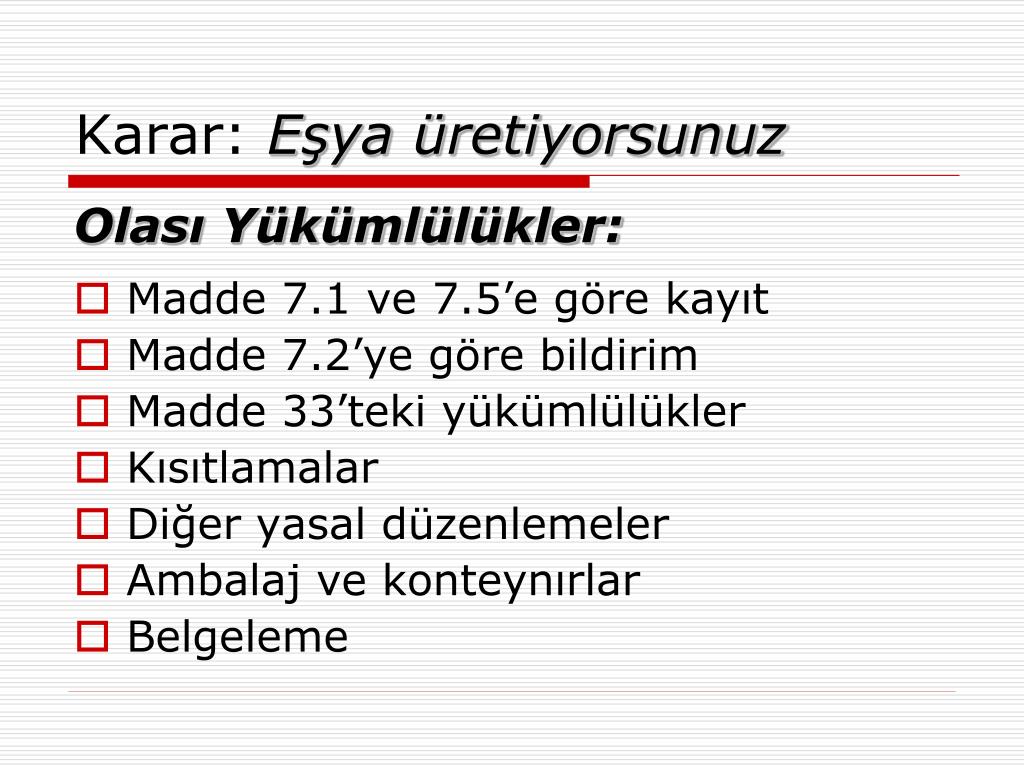 Karar: Eşya üretiyorsunuz

Olası Yükümlülükler:

Madde 7.1 ve 7.5’e göre kayıt
Madde 7.2’ye göre bildirim
Madde 33’teki yükümlülükler
Kısıtlamalar
Diğer yasal düzenlemeler
Ambalaj ve konteynırlar
Belgeleme